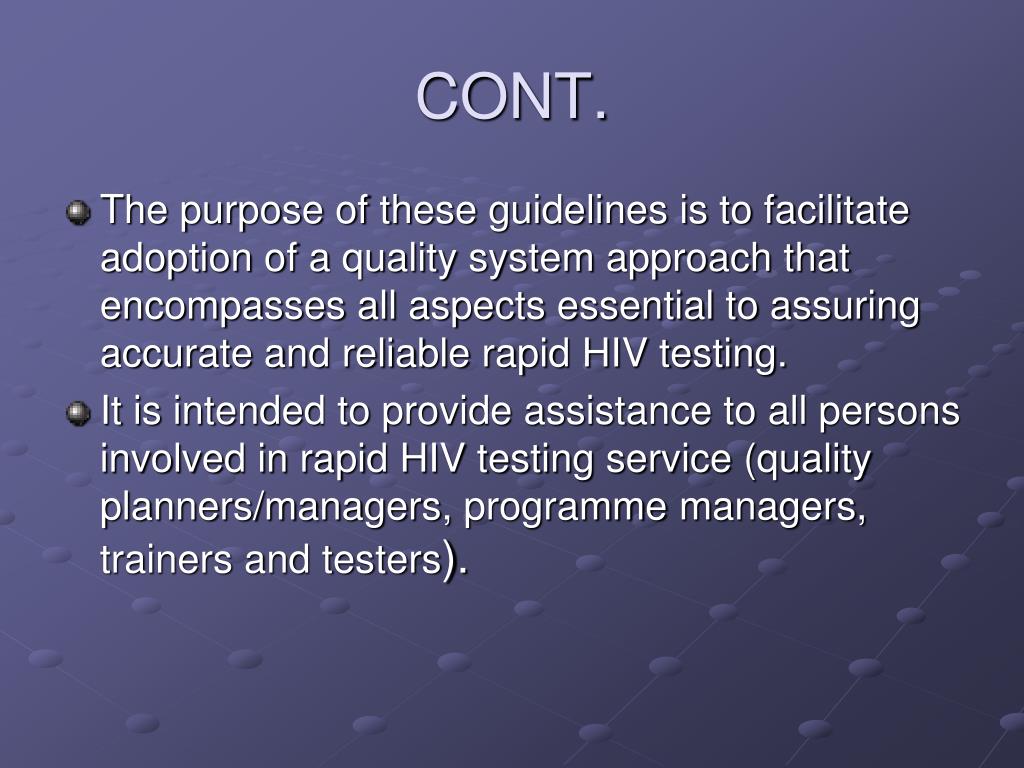 CONT.

The purpose of these guidelines is to facilitate adoption of a quality system approach that encompasses all aspects essential to assuring accurate and reliable rapid HIV testing.

It is intended to provide assistance to all persons involved in rapid HIV testing service (quality planners/managers, programme managers, trainers and testers).